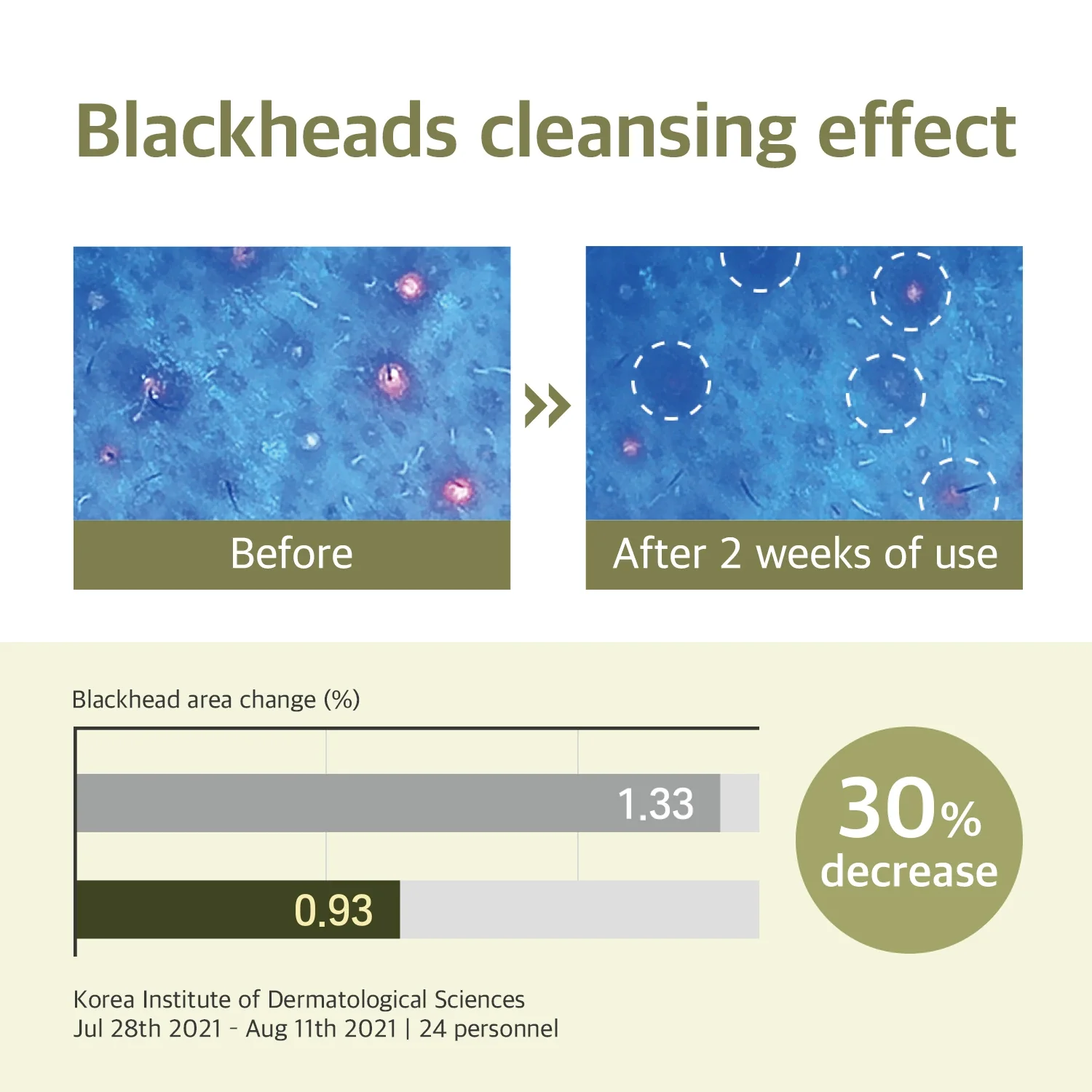 Blackheads cleansing effect

Before

After 2 weeks of use

Blackhead area change (%)

1.33

0.93

30%
decrease

Korea Institute of Dermatological Sciences
Jul 28th 2021 - Aug 11th 2021 | 24 personnel